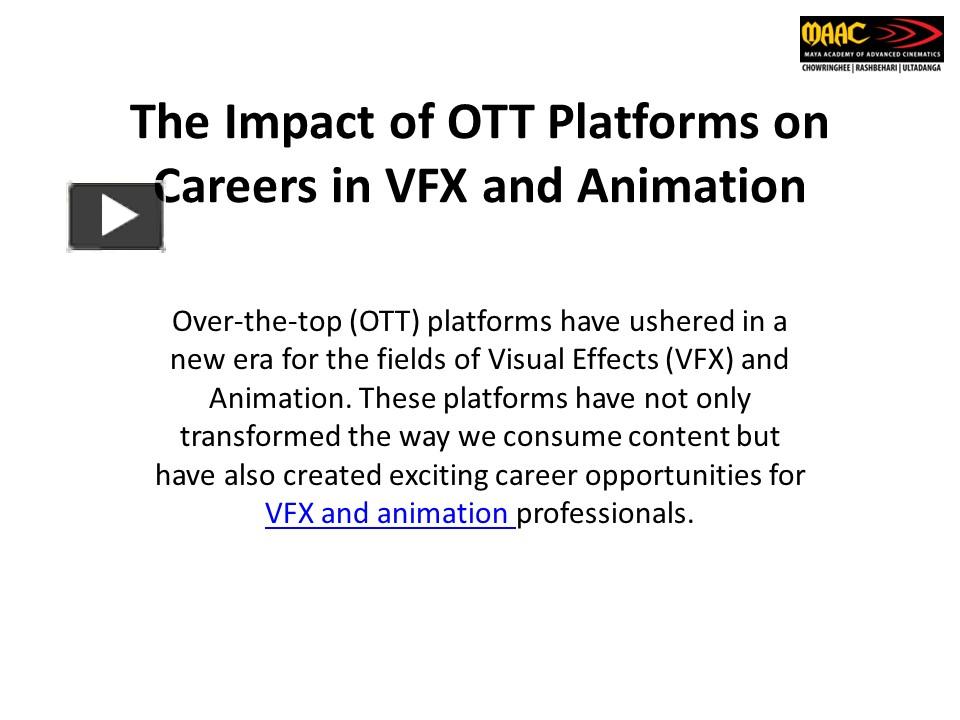 MAAC
MAYA ACADEMY OF ADVANCED CINEMATICS
CHOWRINGHEE | RASHBEHARI | ULTADANGA

The Impact of OTT Platforms on Careers in VFX and Animation

Over-the-top (OTT) platforms have ushered in a new era for the fields of Visual Effects (VFX) and Animation. These platforms have not only transformed the way we consume content but have also created exciting career opportunities for VFX and animation professionals.